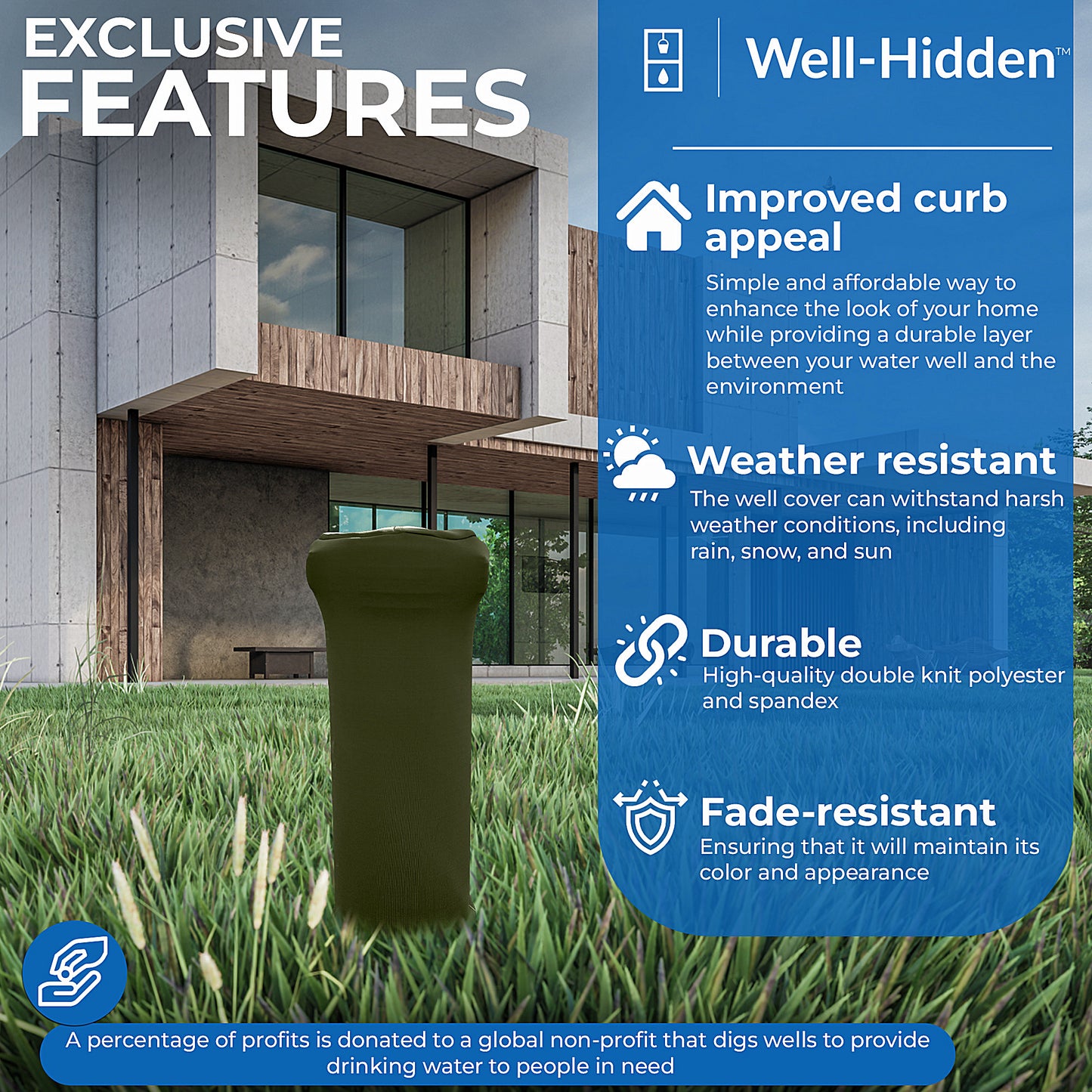 EXCLUSIVE FEATURES

Well-Hidden™

Improved curb appeal
Simple and affordable way to enhance the look of your home while providing a durable layer between your water well and the environment

Weather resistant
The well cover can withstand harsh weather conditions, including rain, snow, and sun

Durable
High-quality double knit polyester and spandex

Fade-resistant
Ensuring that it will maintain its color and appearance

A percentage of profits is donated to a global non-profit that digs wells to provide drinking water to people in need